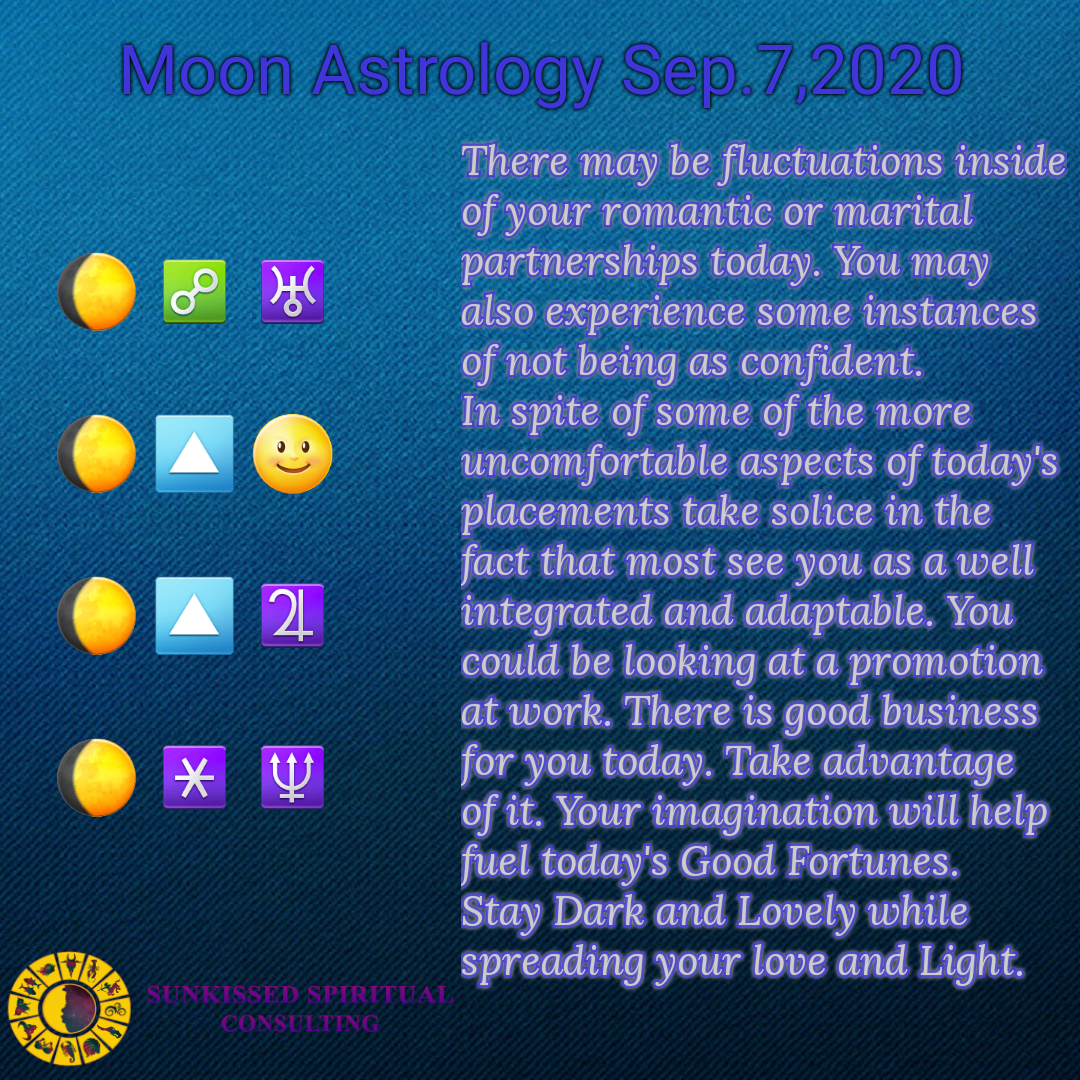 Moon Astrology Sep.7,2020

There may be fluctuations inside of your romantic or marital partnerships today. You may also experience some instances of not being as confident.
In spite of some of the more uncomfortable aspects of today's placements take solice in the fact that most see you as a well integrated and adaptable. You could be looking at a promotion at work. There is good business for you today. Take advantage of it. Your imagination will help fuel today's Good Fortunes.
Stay Dark and Lovely while spreading your love and Light.

SUNKISSED SPIRITUAL CONSULTING